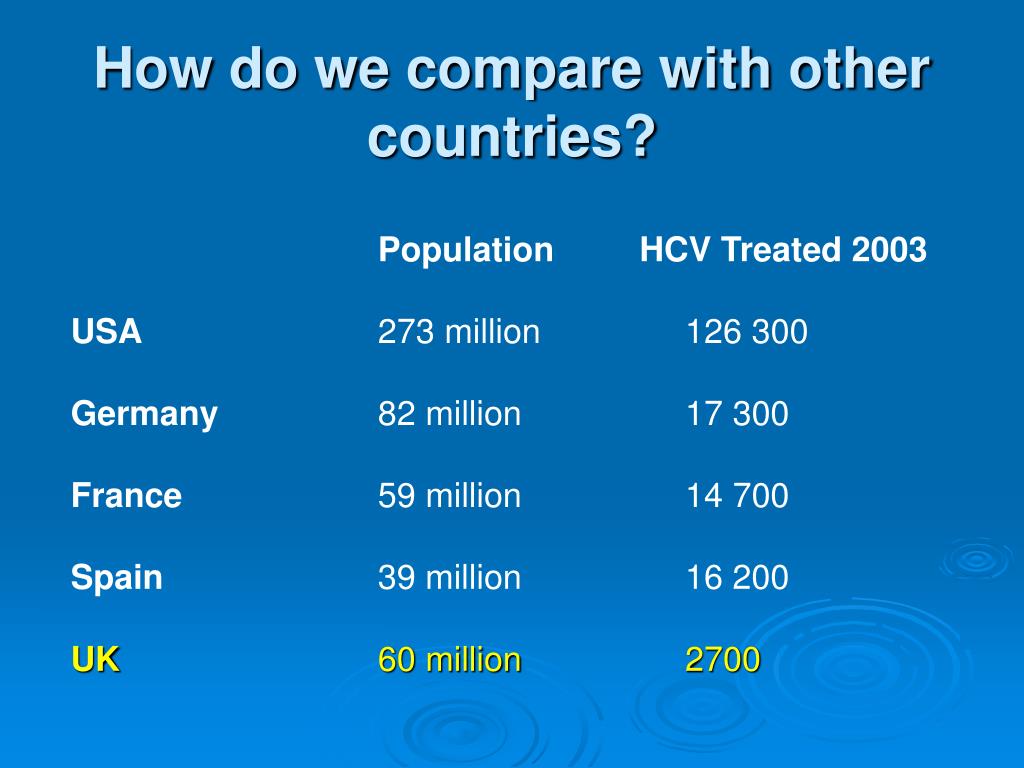 How do we compare with other countries?

| | Population | HCV Treated 2003 |
|---|---|---|
| USA | 273 million | 126 300 |
| Germany | 82 million | 17 300 |
| France | 59 million | 14 700 |
| Spain | 39 million | 16 200 |
| UK | 60 million | 2700 |